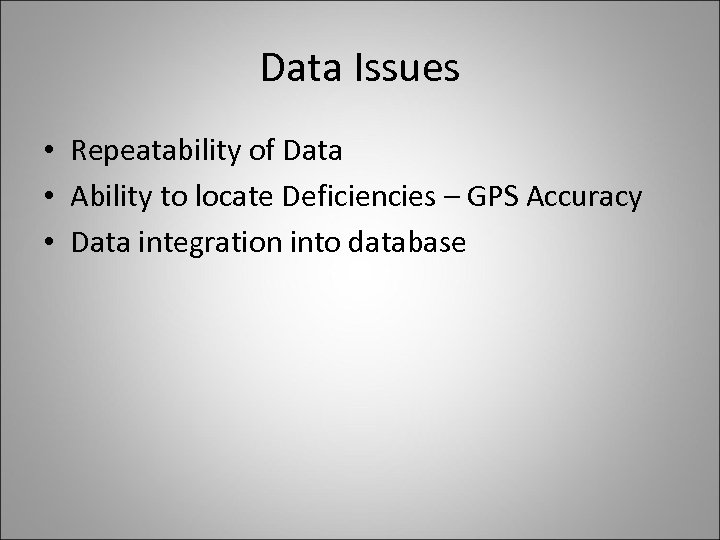 Data Issues

• Repeatability of Data
• Ability to locate Deficiencies – GPS Accuracy
• Data integration into database